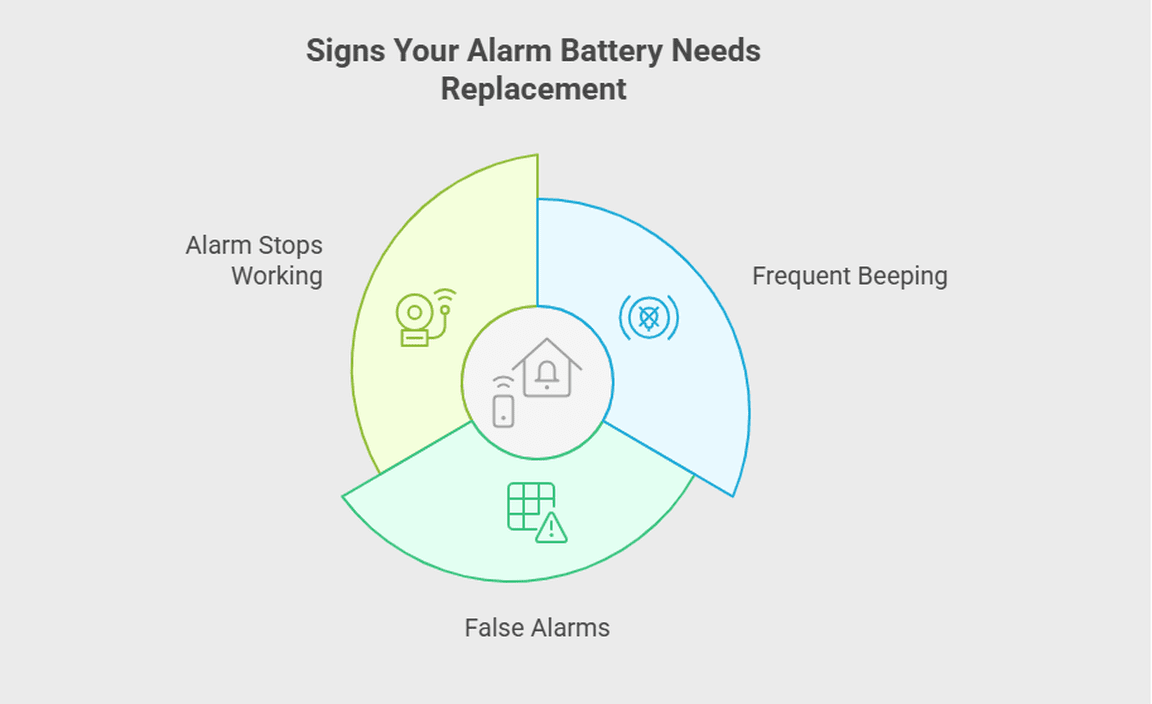 Signs Your Alarm Battery Needs Replacement

Alarm Stops Working

Frequent Beeping

False Alarms